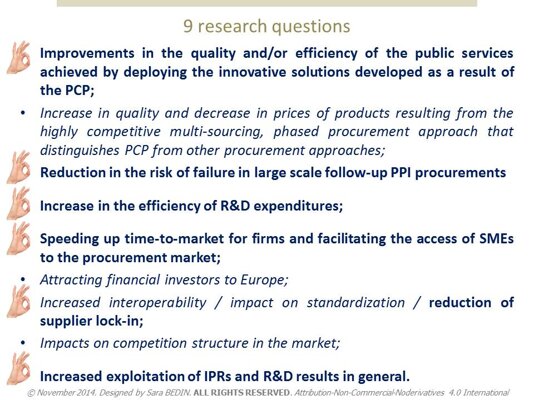 9 research questions

Improvements in the quality and/or efficiency of the public services achieved by deploying the innovative solutions developed as a result of the PCP;

• Increase in quality and decrease in prices of products resulting from the highly competitive multi-sourcing, phased procurement approach that distinguishes PCP from other procurement approaches;

Reduction in the risk of failure in large scale follow-up PPI procurements

Increase in the efficiency of R&D expenditures;

Speeding up time-to-market for firms and facilitating the access of SMEs to the procurement market;

• Attracting financial investors to Europe;

Increased interoperability / impact on standardization / reduction of supplier lock-in;

• Impacts on competition structure in the market;

Increased exploitation of IPRs and R&D results in general.

© November 2014. Designed by Sara BEDIN. ALL RIGHTS RESERVED. Attribution-Non-Commercial-Noderivatives 4.0 International